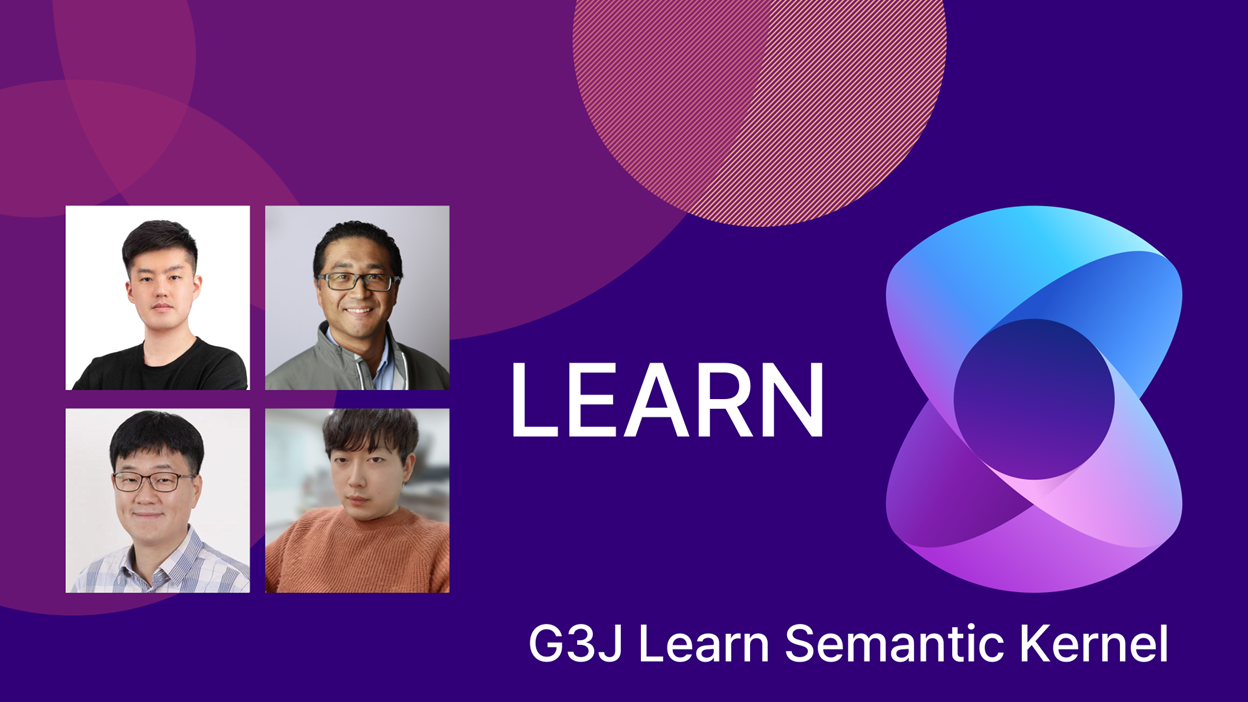 LEARN

G3J Learn Semantic Kernel